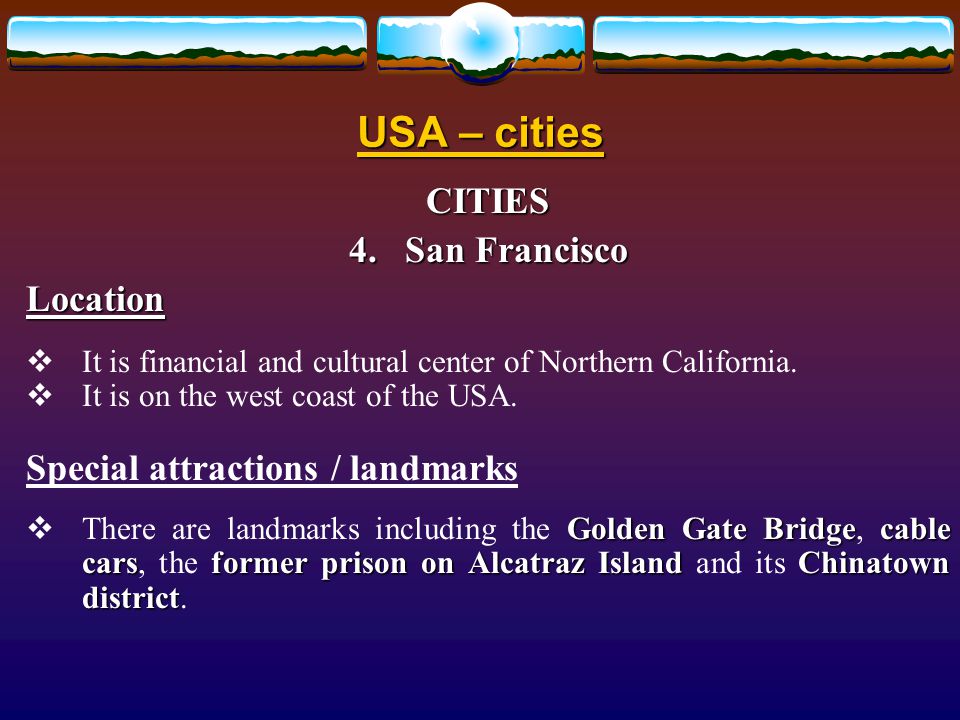 USA – cities

CITIES

4. San Francisco

Location

❖ It is financial and cultural center of Northern California.
❖ It is on the west coast of the USA.

Special attractions / landmarks

❖ There are landmarks including the Golden Gate Bridge, cable cars, the former prison on Alcatraz Island and its Chinatown district.